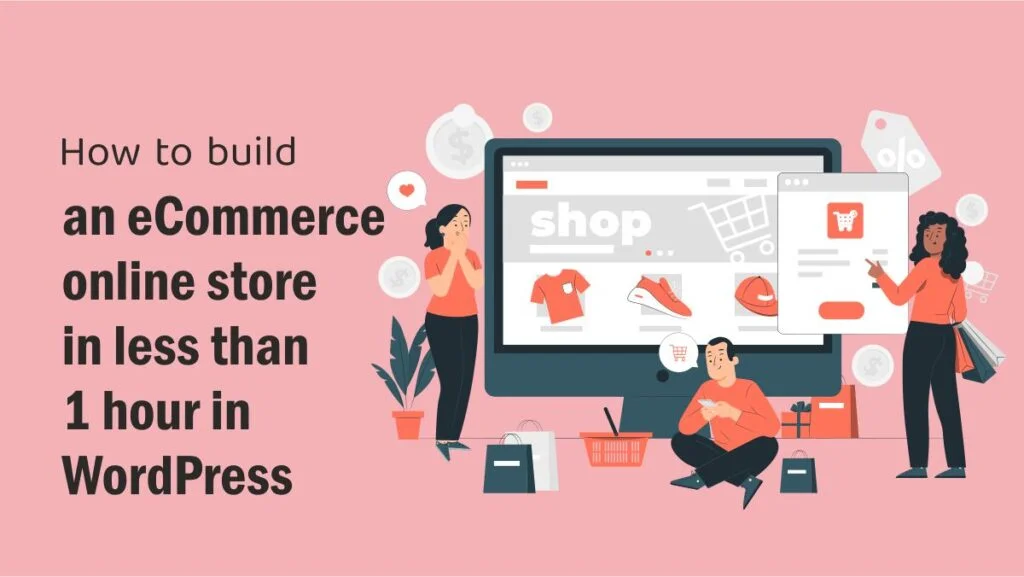 How to build

an eCommerce online store in less than 1 hour in WordPress

shop